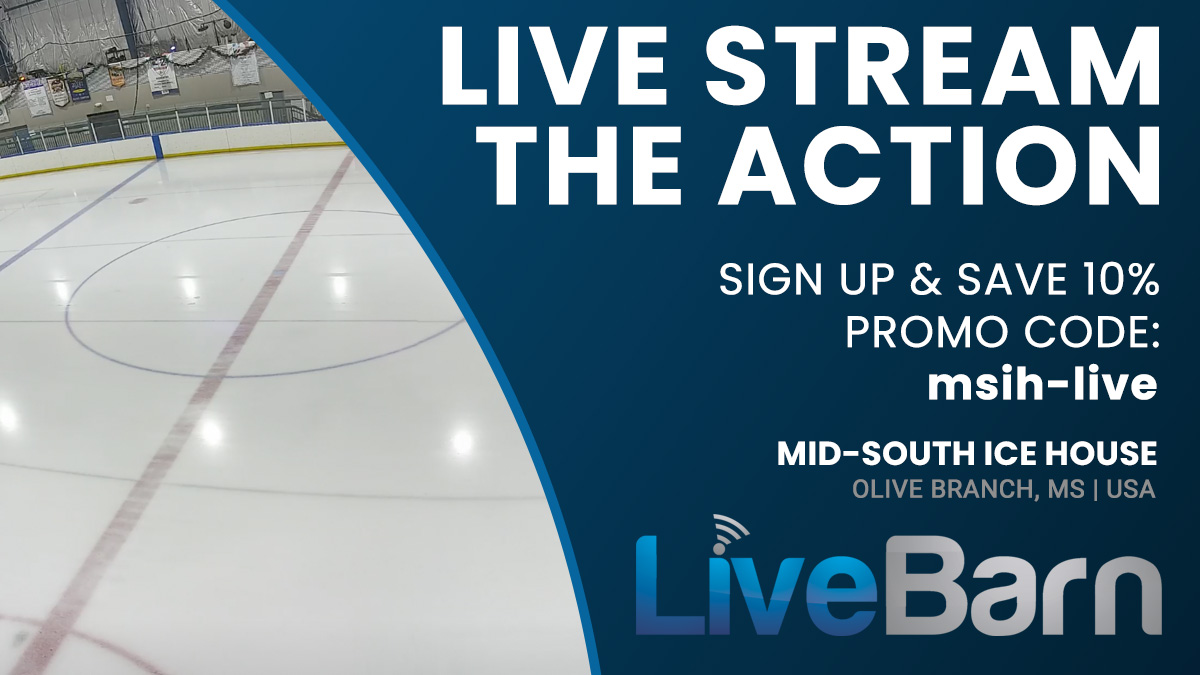 LIVE STREAM THE ACTION

SIGN UP & SAVE 10%
PROMO CODE:
msih-live

MID-SOUTH ICE HOUSE
OLIVE BRANCH, MS | USA

LiveBarn